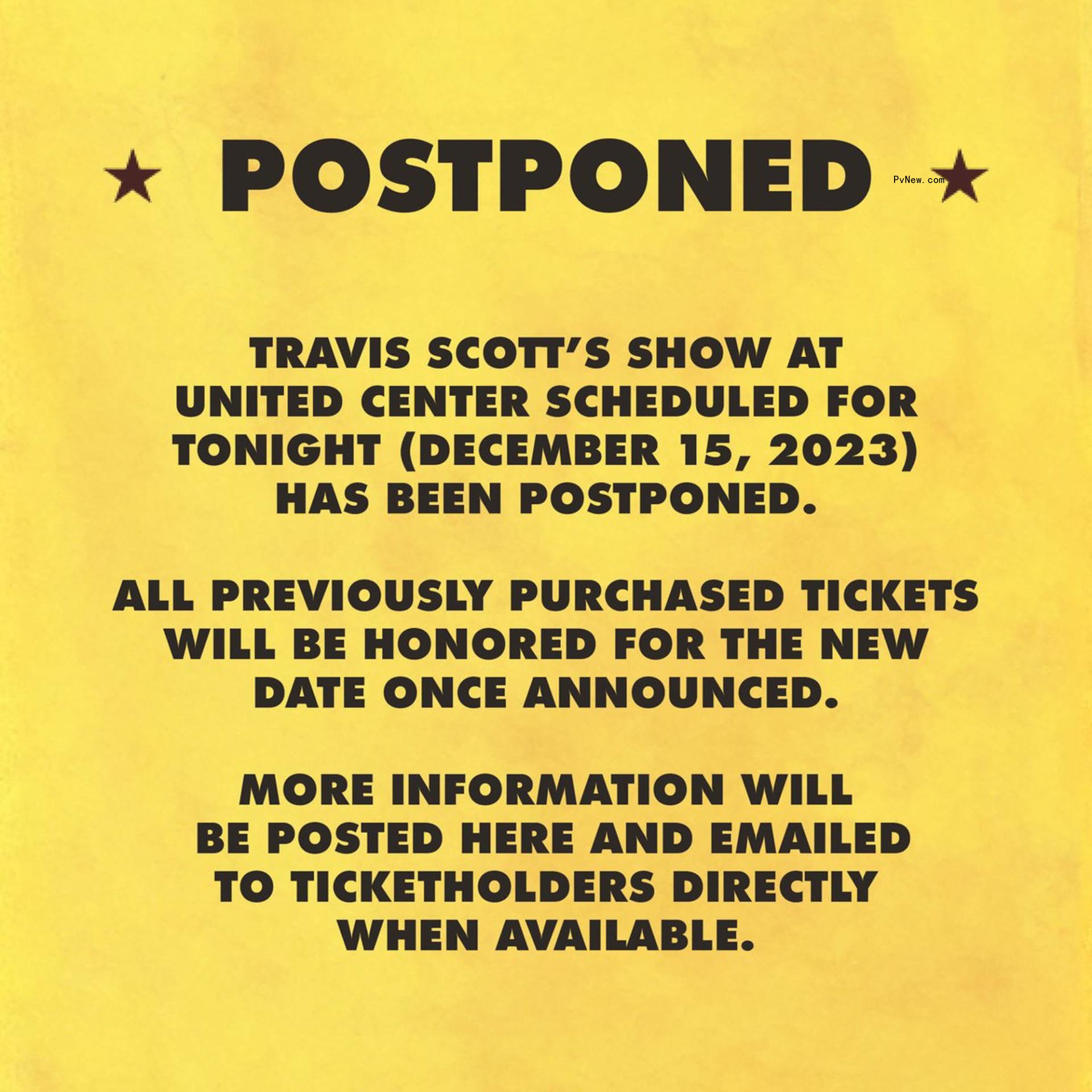 ★ POSTPONED ★

PvNew.com

TRAVIS SCOTT'S SHOW AT UNITED CENTER SCHEDULED FOR TONIGHT (DECEMBER 15, 2023) HAS BEEN POSTPONED.

ALL PREVIOUSLY PURCHASED TICKETS WILL BE HONORED FOR THE NEW DATE ONCE ANNOUNCED.

MORE INFORMATION WILL BE POSTED HERE AND EMAILED TO TICKETHOLDERS DIRECTLY WHEN AVAILABLE.